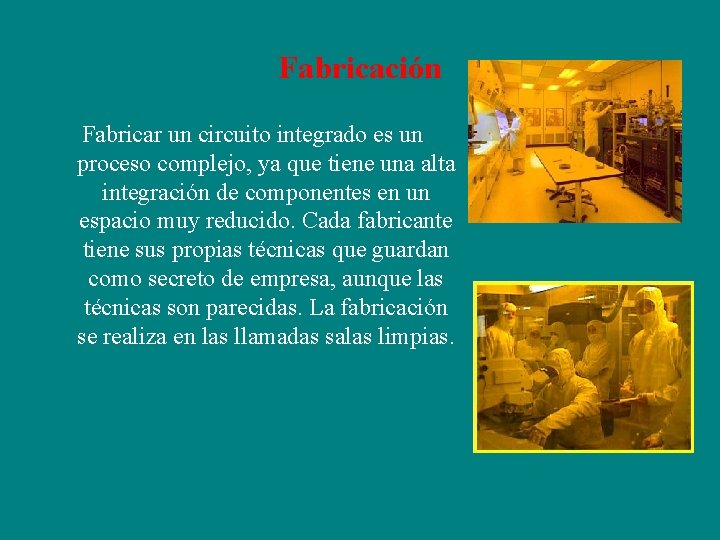 Fabricación

Fabricar un circuito integrado es un proceso complejo, ya que tiene una alta integración de componentes en un espacio muy reducido. Cada fabricante tiene sus propias técnicas que guardan como secreto de empresa, aunque las técnicas son parecidas. La fabricación se realiza en las llamadas salas limpias.